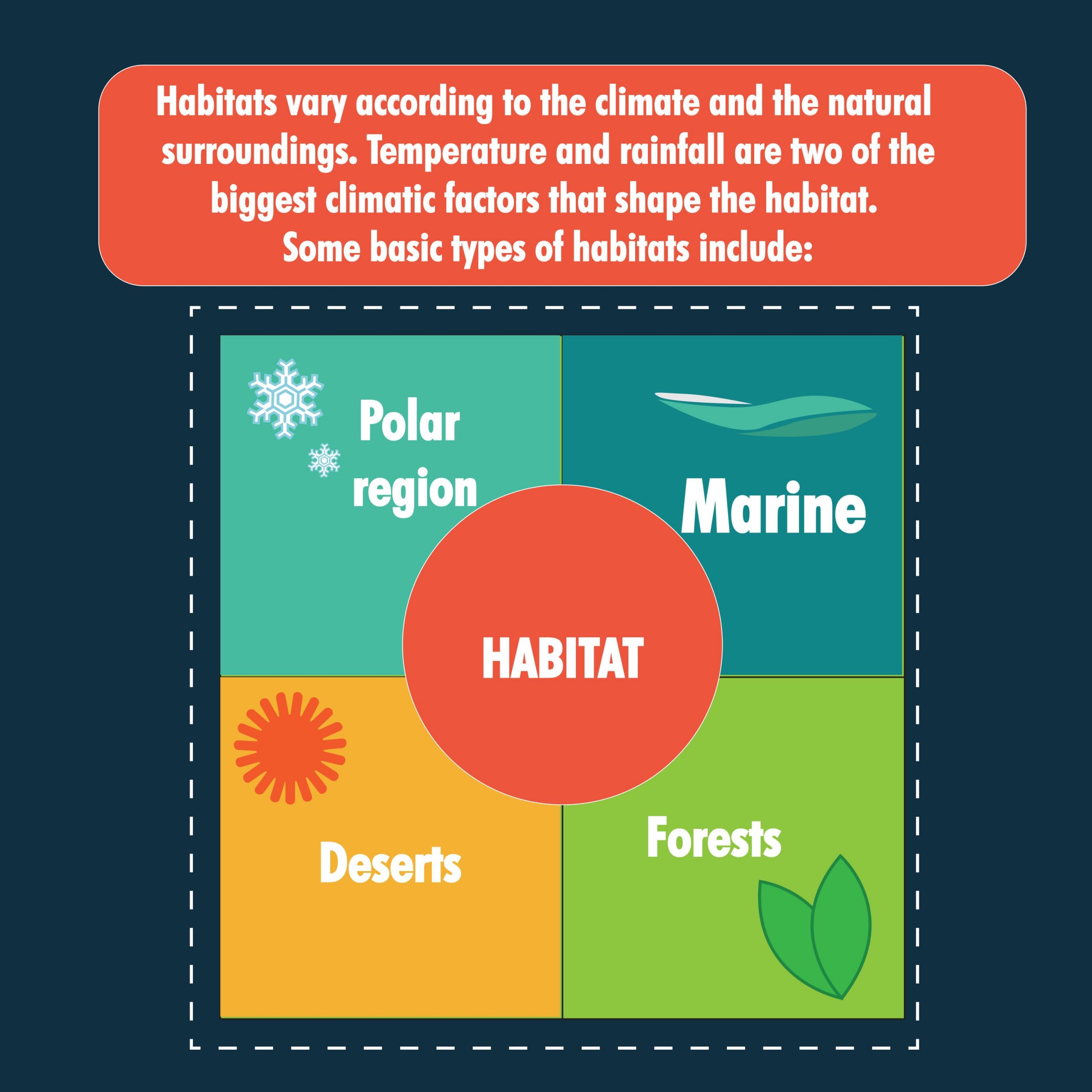 Habitats vary according to the climate and the natural surroundings. Temperature and rainfall are two of the biggest climatic factors that shape the habitat.
Some basic types of habitats include:

Polar region

Marine

HABITAT

Deserts

Forests